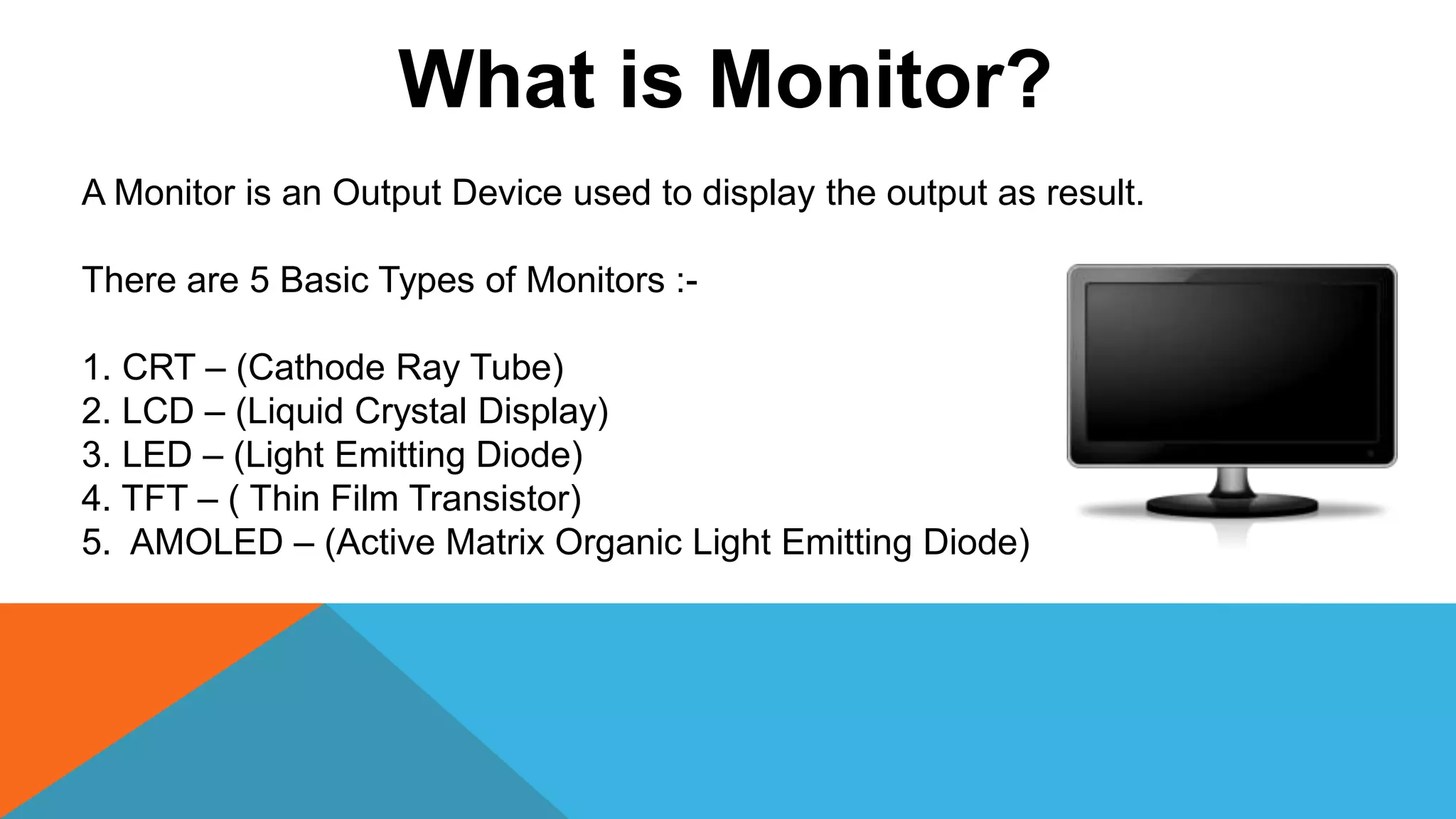 What is Monitor?

A Monitor is an Output Device used to display the output as result.

There are 5 Basic Types of Monitors :-

1. CRT – (Cathode Ray Tube)
2. LCD – (Liquid Crystal Display)
3. LED – (Light Emitting Diode)
4. TFT – ( Thin Film Transistor)
5. AMOLED – (Active Matrix Organic Light Emitting Diode)